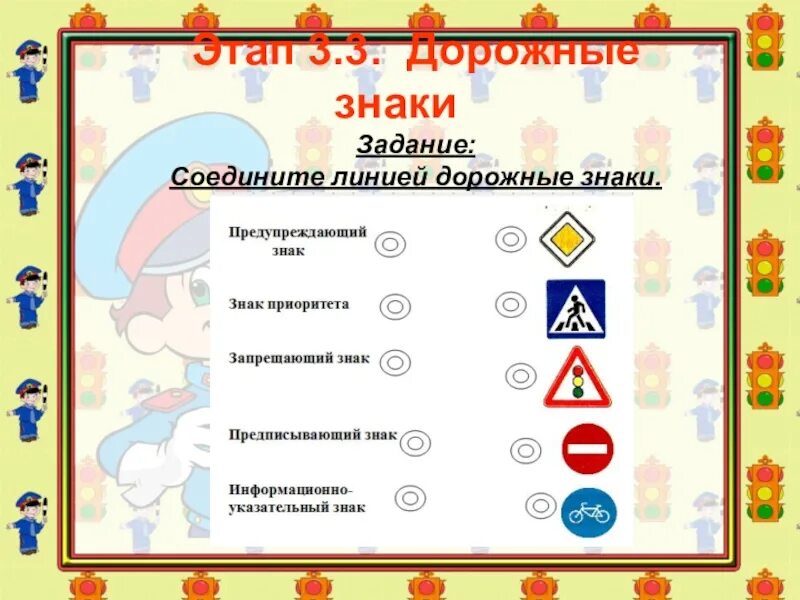 Этап 3.3. Дорожные знаки

Задание:
Соедините линией дорожные знаки.

Предупреждающий знак

Знак приоритета

Запрещающий знак

Предписывающий знак

Информационно-указательный знак